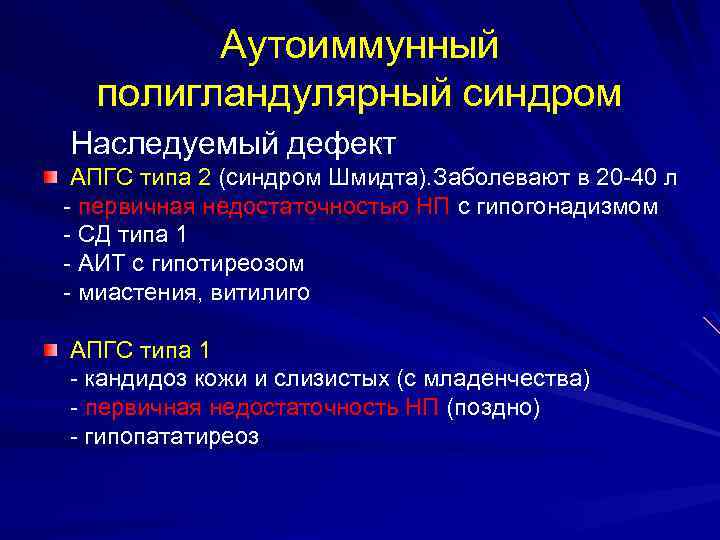 Аутоиммунный полигландулярный синдром

Наследуемый дефект

АПГС типа 2 (синдром Шмидта).Заболевают в 20-40 л
- первичная недостаточностью НП с гипогонадизмом
- СД типа 1
- АИТ с гипотиреозом
- миастения, витилиго

АПГС типа 1
- кандидоз кожи и слизистых (с младенчества)
- первичная недостаточность НП (поздно)
- гипопататиреоз